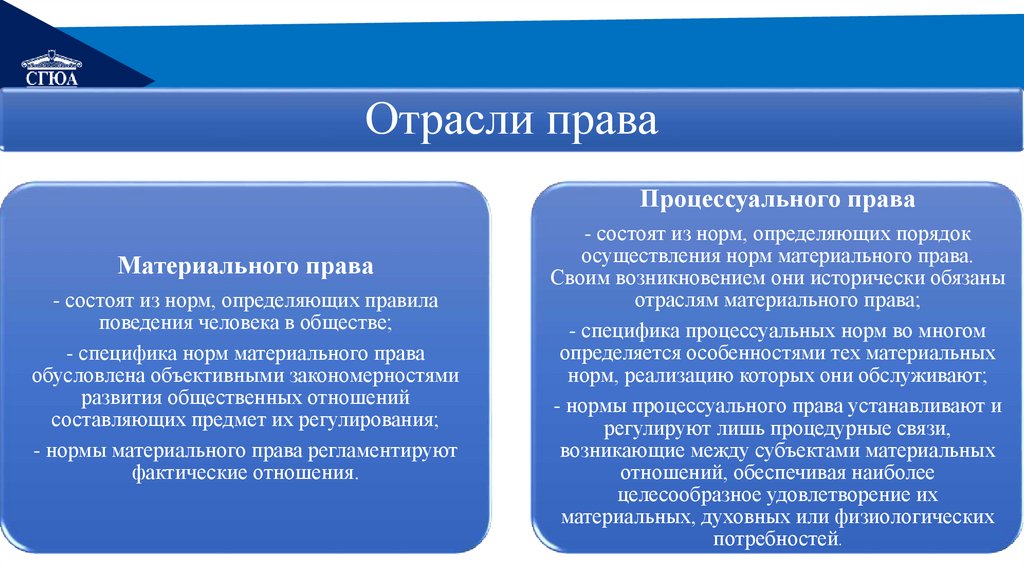 СГЮА

Отрасли права

Материального права

- состоят из норм, определяющих правила поведения человека в обществе;

- специфика норм материального права обусловлена объективными закономерностями развития общественных отношений составляющих предмет их регулирования;

- нормы материального права регламентируют фактические отношения.

Процессуального права

- состоят из норм, определяющих порядок осуществления норм материального права. Своим возникновением они исторически обязаны отраслям материального права;

- специфика процессуальных норм во многом определяется особенностями тех материальных норм, реализацию которых они обслуживают;

- нормы процессуального права устанавливают и регулируют лишь процедурные связи, возникающие между субъектами материальных отношений, обеспечивая наиболее целесообразное удовлетворение их материальных, духовных или физиологических потребностей.